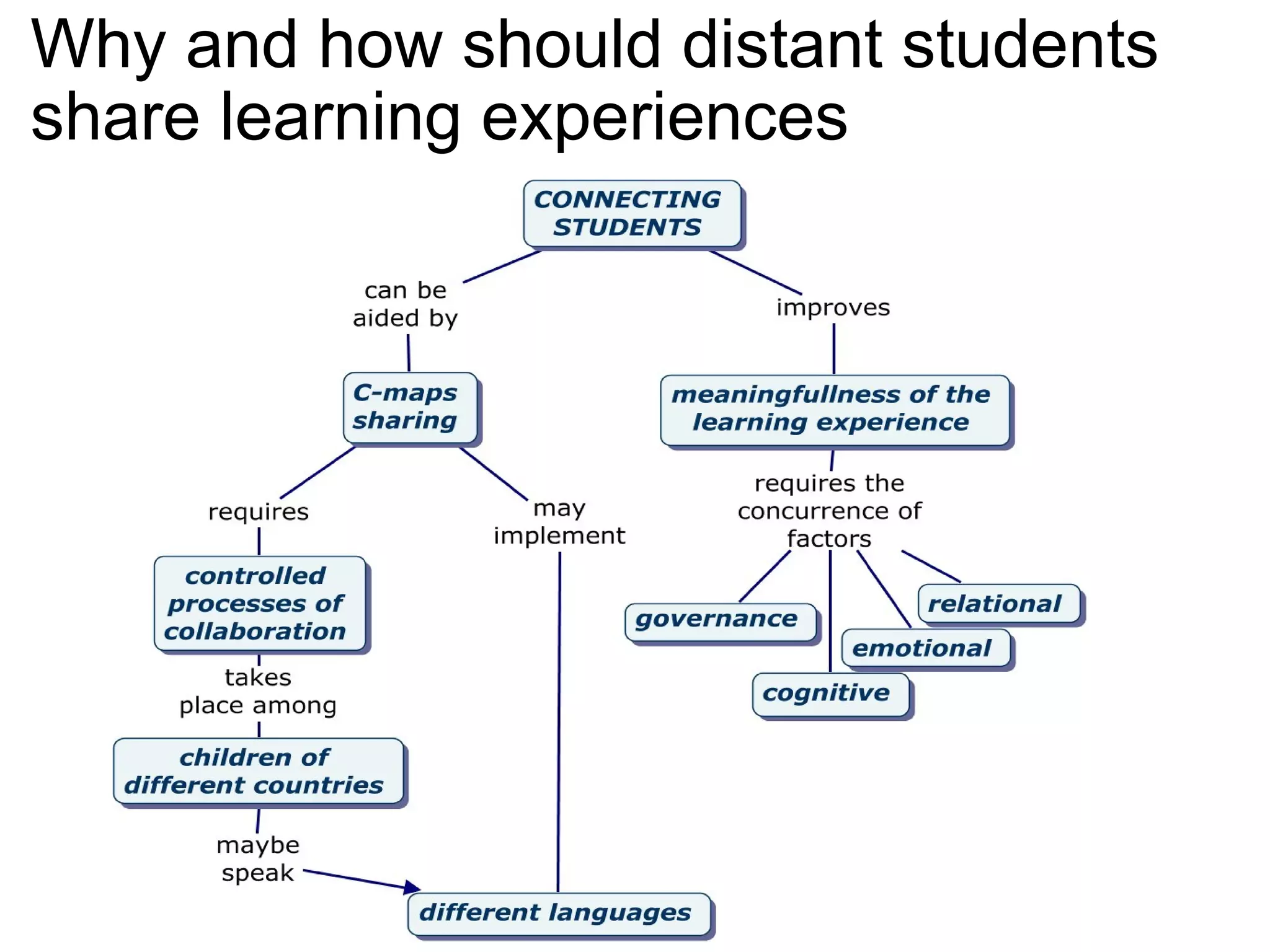 Why and how should distant students share learning experiences

CONNECTING STUDENTS

can be aided by

improves

C-maps sharing

meaningfullness of the learning experience

requires

may implement

requires the concurrence of factors

controlled processes of collaboration

governance

relational

emotional

cognitive

takes place among

children of different countries

maybe speak

different languages